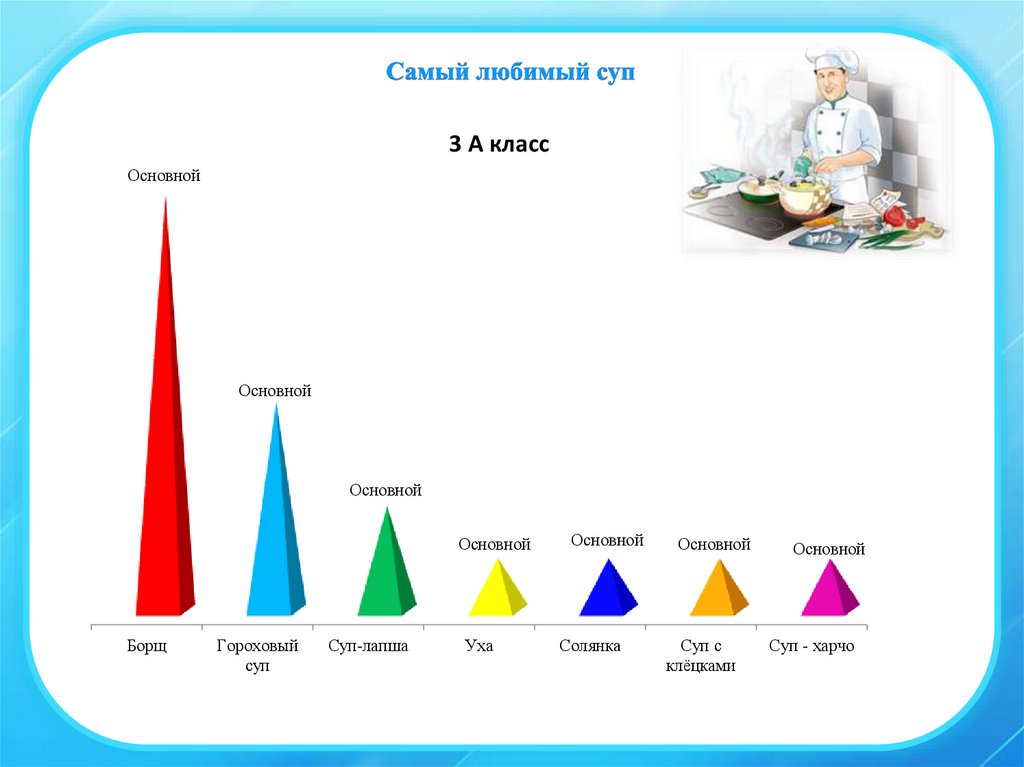 Самый любимый суп

3 А класс

Основной

Основной

Основной

Основной

Основной

Основной

Основной

Борщ

Гороховый суп

Суп-лапша

Уха

Солянка

Суп с клёцками

Суп - харчо